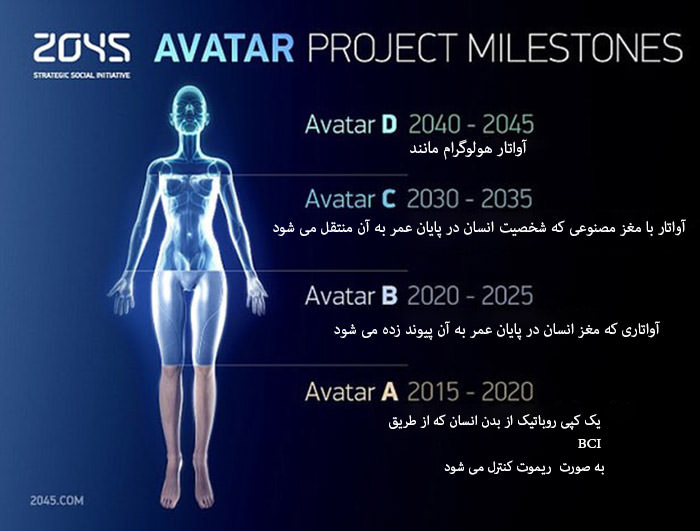 2045
STRATEGIC SOCIAL INITIATIVE

AVATAR PROJECT MILESTONES

Avatar D 2040 - 2045
آواتار هولوگرام مانند

Avatar C 2030 - 2035
آواتار با مغز مصنوعی که شخصیت انسان در پایان عمر به آن منتقل می شود

Avatar B 2020 - 2025
آواتاری که مغز انسان در پایان عمر به آن پیوند زده می شود

Avatar A 2015 - 2020
یک کپی روباتیک از بدن انسان که از طریق
BCI
به صورت ریموت کنترل می شود

2045.COM